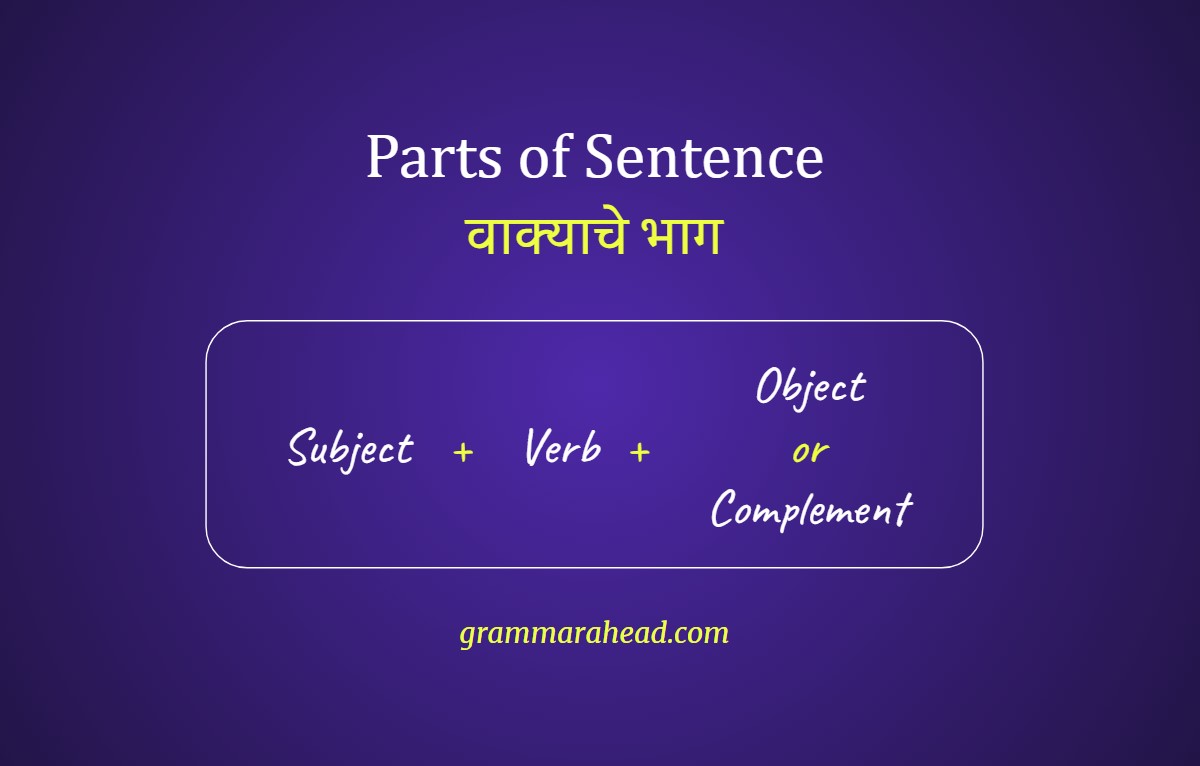 Parts of Sentence
वाक्याचे भाग

Subject + Verb + Object or Complement

grammarahead.com